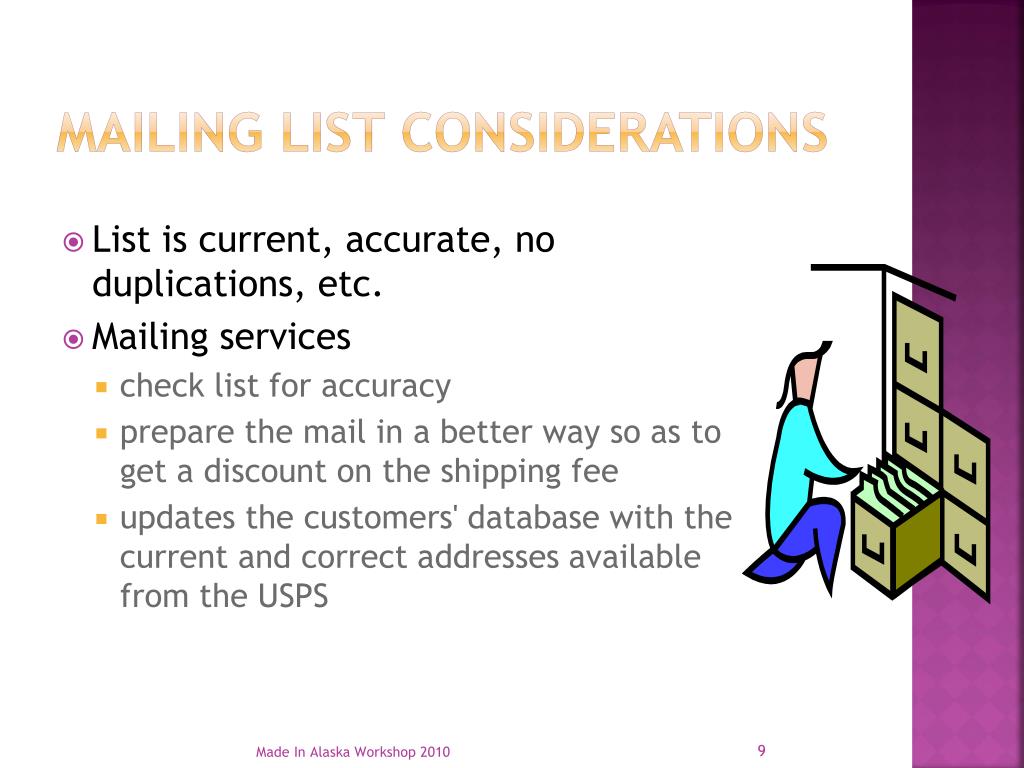 MAILING LIST CONSIDERATIONS

List is current, accurate, no duplications, etc.

Mailing services

check list for accuracy

prepare the mail in a better way so as to get a discount on the shipping fee

updates the customers' database with the current and correct addresses available from the USPS

Made In Alaska Workshop 2010

9